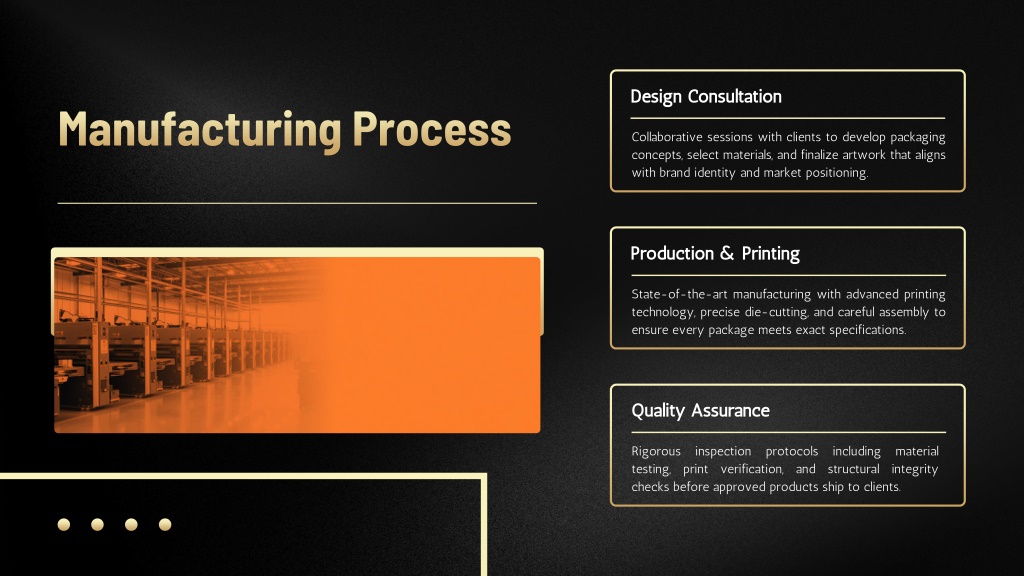 Manufacturing Process

Design Consultation

Collaborative sessions with clients to develop packaging concepts, select materials, and finalize artwork that aligns with brand identity and market positioning.

Production & Printing

State-of-the-art manufacturing with advanced printing technology, precise die-cutting, and careful assembly to ensure every package meets exact specifications.

Quality Assurance

Rigorous inspection protocols including material testing, print verification, and structural integrity checks before approved products ship to clients.